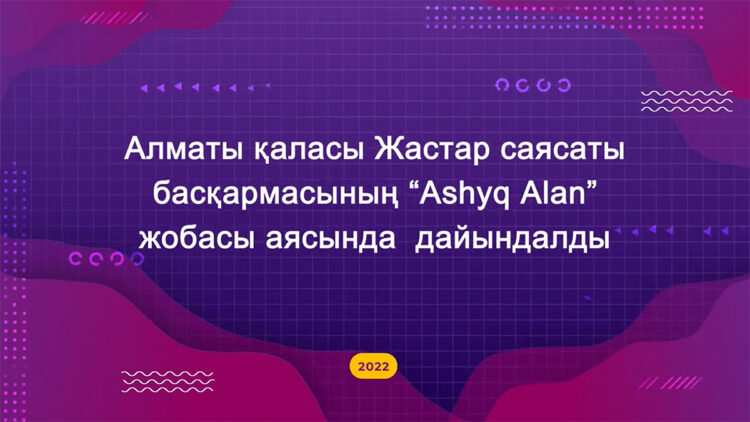 Алматы қаласы Жастар саясаты басқармасының “Ashyq Alan” жобасы аясында дайындалды

2022